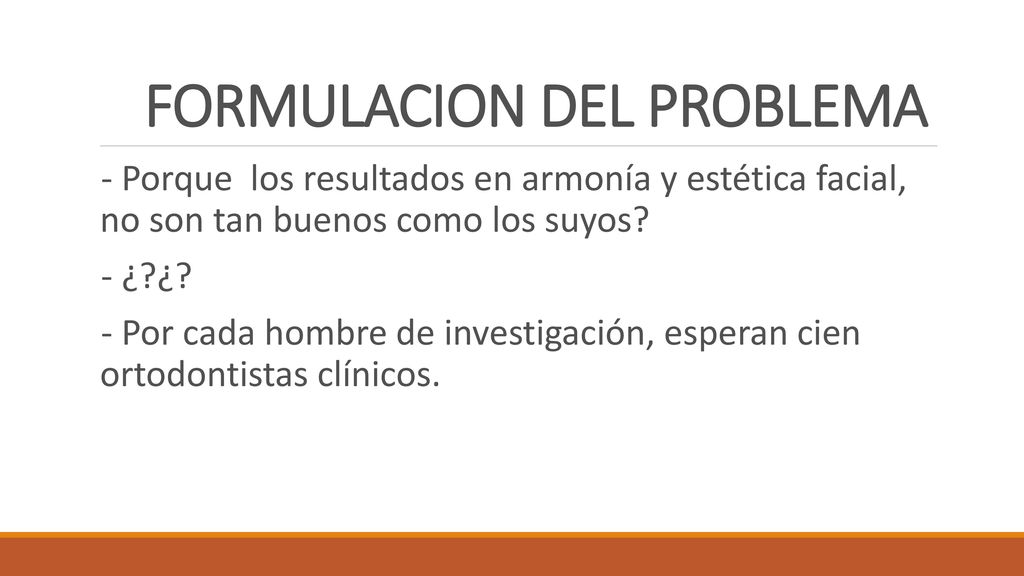 FORMULACION DEL PROBLEMA

- Porque  los resultados en armonía y estética facial, no son tan buenos como los suyos?

- ¿?¿?

- Por cada hombre de investigación, esperan cien ortodontistas clínicos.